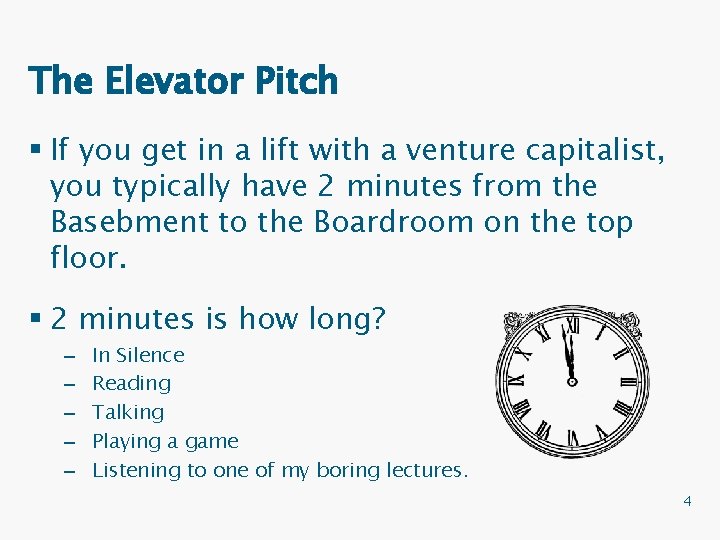 The Elevator Pitch

▪ If you get in a lift with a venture capitalist, you typically have 2 minutes from the Basebment to the Boardroom on the top floor.

▪ 2 minutes is how long?
– In Silence
– Reading
– Talking
– Playing a game
– Listening to one of my boring lectures.

XII I II III IIII V VI VII VIII IX X XI

4